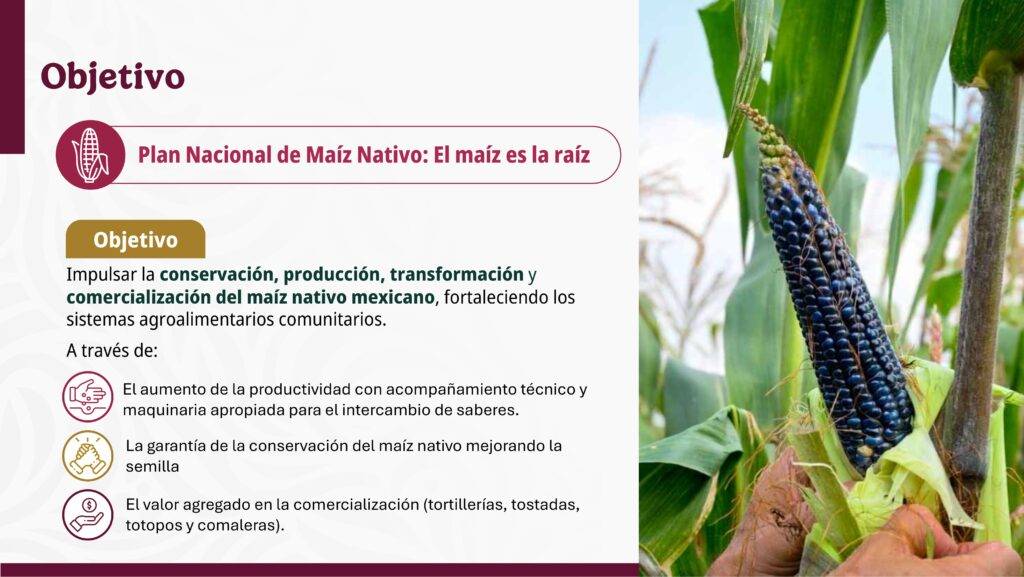 Objetivo

Plan Nacional de Maíz Nativo: El maíz es la raíz

Objetivo

Impulsar la conservación, producción, transformación y comercialización del maíz nativo mexicano, fortaleciendo los sistemas agroalimentarios comunitarios.

A través de:

El aumento de la productividad con acompañamiento técnico y maquinaria apropiada para el intercambio de saberes.

La garantía de la conservación del maíz nativo mejorando la semilla

El valor agregado en la comercialización (tortillerías, tostadas, totopos y comaleras).